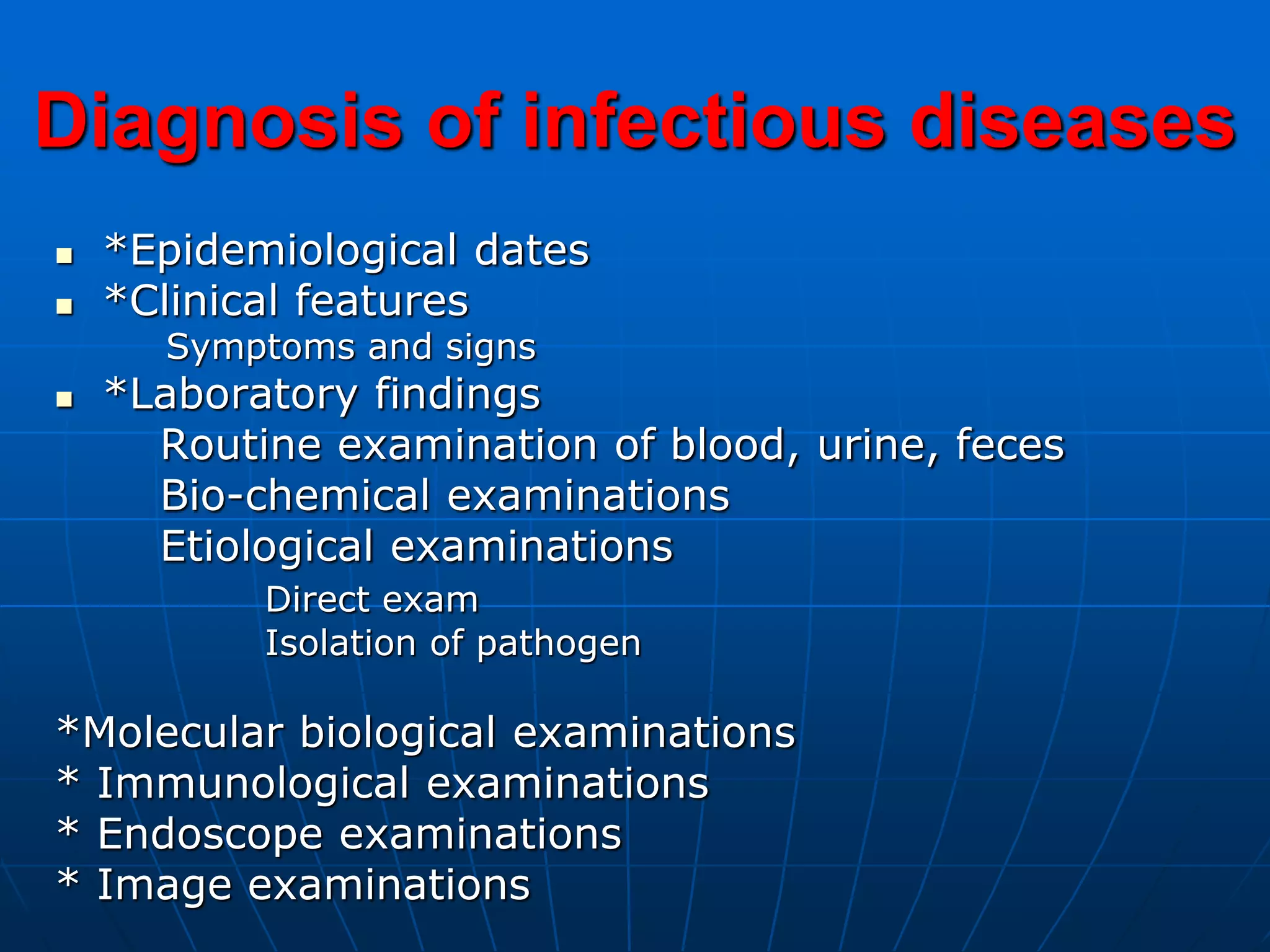 Diagnosis of infectious diseases

- *Epidemiological dates
- *Clinical features
  Symptoms and signs
- *Laboratory findings
  Routine examination of blood, urine, feces
  Bio-chemical examinations
  Etiological examinations
  Direct exam
  Isolation of pathogen

*Molecular biological examinations
* Immunological examinations
* Endoscope examinations
* Image examinations